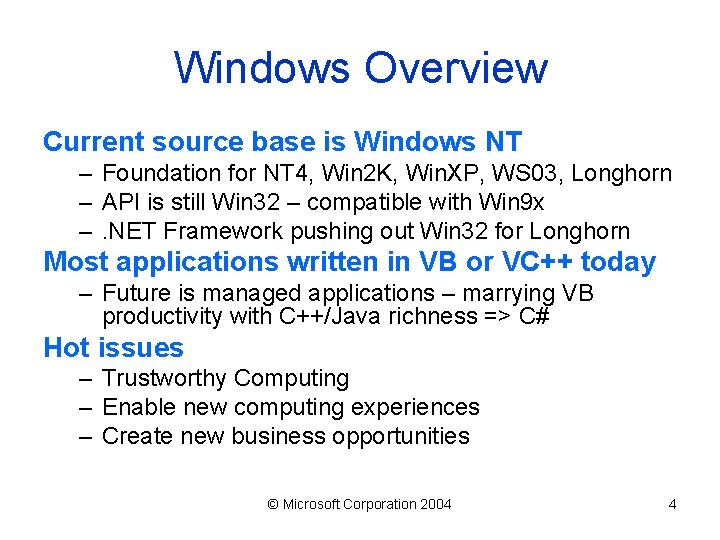 Windows Overview

Current source base is Windows NT
– Foundation for NT4, Win2K, WinXP, WS03, Longhorn
– API is still Win32 – compatible with Win9x
– .NET Framework pushing out Win32 for Longhorn

Most applications written in VB or VC++ today
– Future is managed applications – marrying VB productivity with C++/Java richness => C#

Hot issues
– Trustworthy Computing
– Enable new computing experiences
– Create new business opportunities

© Microsoft Corporation 2004

4